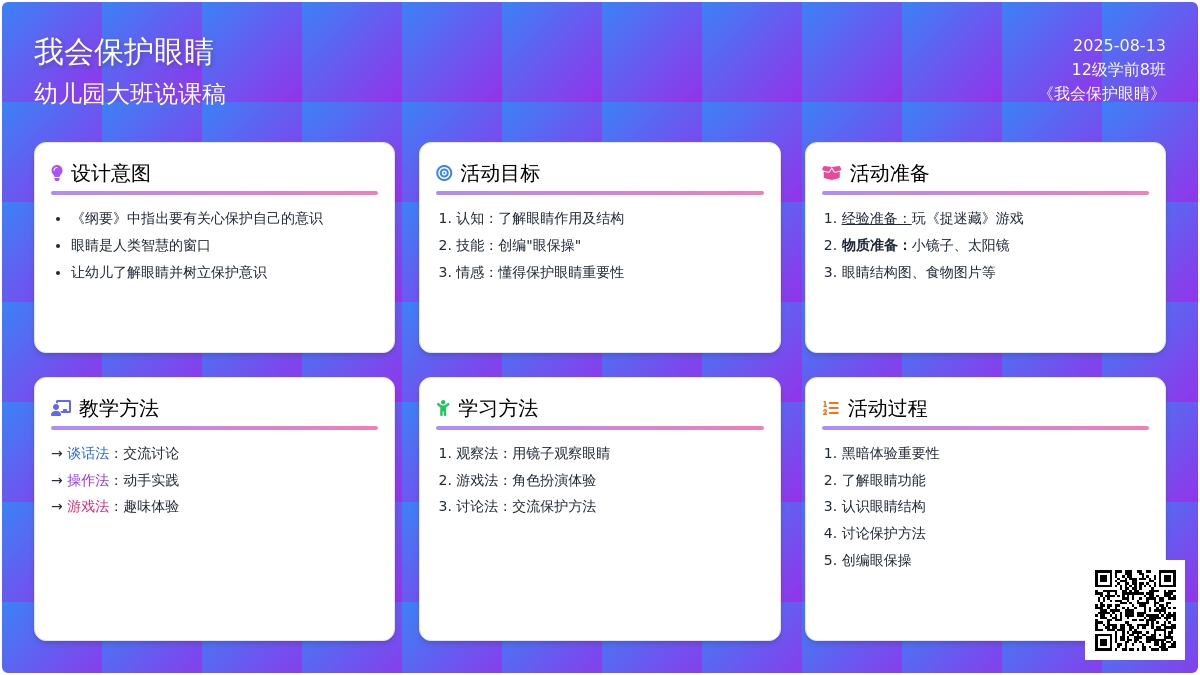 我会保护眼睛
幼儿园大班说课稿

2025-08-13
12级学前8班
《我会保护眼睛》

设计意图
- 《纲要》中指出要有关心保护自己的意识
- 眼睛是人类智慧的窗口
- 让幼儿了解眼睛并树立保护意识

活动目标
1. 认知：了解眼睛作用及结构
2. 技能：创编"眼保操"
3. 情感：懂得保护眼睛重要性

活动准备
1. 经验准备：玩《捉迷藏》游戏
2. 物质准备：小镜子、太阳镜
3. 眼睛结构图、食物图片等

教学方法
→ 谈话法：交流讨论
→ 操作法：动手实践
→ 游戏法：趣味体验

学习方法
1. 观察法：用镜子观察眼睛
2. 游戏法：角色扮演体验
3. 讨论法：交流保护方法

活动过程
1. 黑暗体验重要性
2. 了解眼睛功能
3. 认识眼睛结构
4. 讨论保护方法
5. 创编眼保操